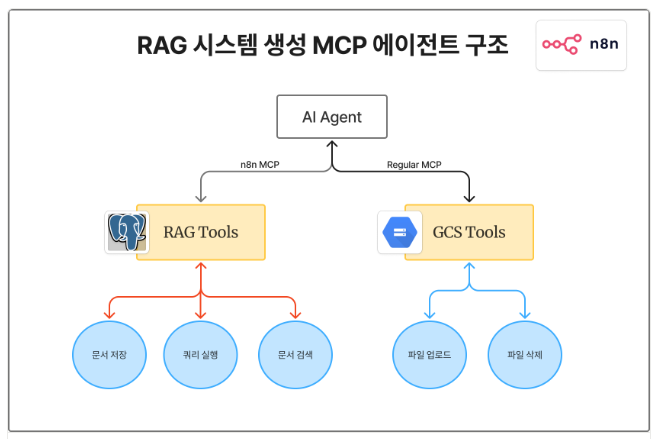 RAG 시스템 생성 MCP 에이전트 구조

n8n

AI Agent

n8n MCP

Regular MCP

RAG Tools

GCS Tools

문서 저장

쿼리 실행

문서 검색

파일 업로드

파일 삭제